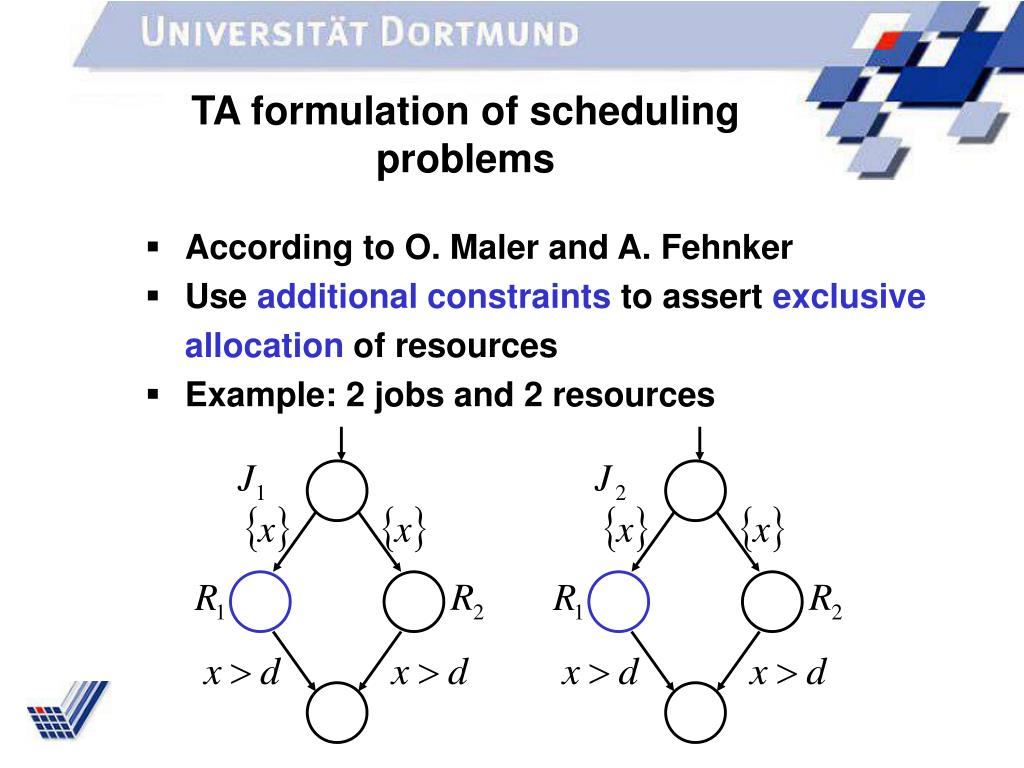 UNIVERSITÄT DORTMUND

TA formulation of scheduling problems

▪ According to O. Maler and A. Fehnker
▪ Use additional constraints to assert exclusive allocation of resources
▪ Example: 2 jobs and 2 resources

$J_1$
$\{x\}$ $\{x\}$
$R_1$ $R_2$
$x > d$ $x > d$

$J_2$
$\{x\}$ $\{x\}$
$R_1$ $R_2$
$x > d$ $x > d$